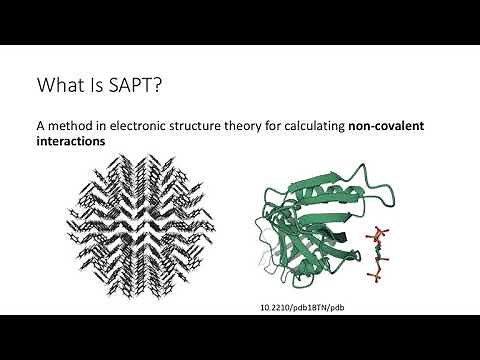 What Is SAPT?

A method in electronic structure theory for calculating **non-covalent interactions**

10.2210/pdb1BTN/pdb